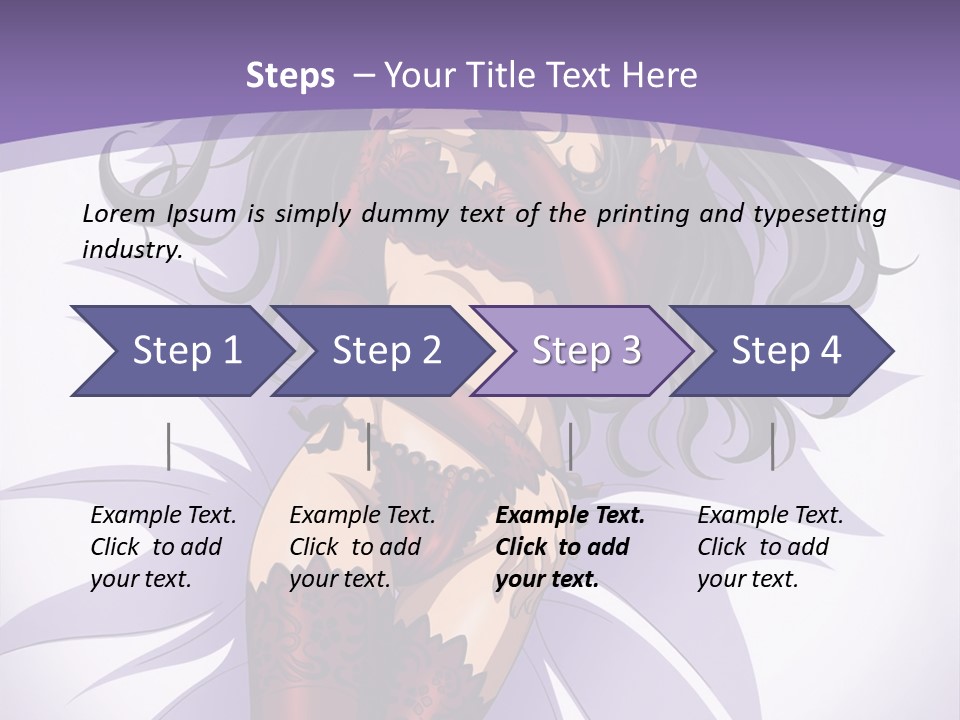 Steps – Your Title Text Here

Lorem Ipsum is simply dummy text of the printing and typesetting industry.

Step 1

Step 2

Step 3

Step 4

Example Text. Click to add your text.

Example Text. Click to add your text.

Example Text. Click to add your text.

Example Text. Click to add your text.